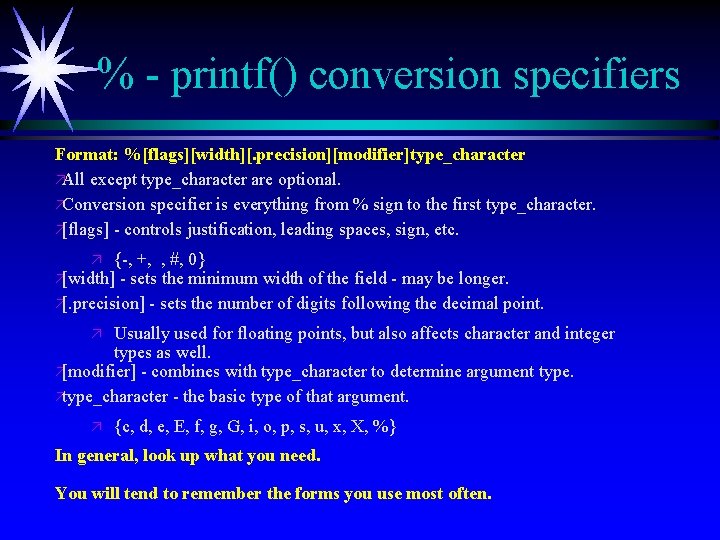 % - printf() conversion specifiers

Format: %[flags][width][.precision][modifier]type_character

All except type_character are optional.

Conversion specifier is everything from % sign to the first type_character.

[flags] - controls justification, leading spaces, sign, etc.

{-, +, , #, 0}

[width] - sets the minimum width of the field - may be longer.

[.precision] - sets the number of digits following the decimal point.

Usually used for floating points, but also affects character and integer types as well.

[modifier] - combines with type_character to determine argument type.

type_character - the basic type of that argument.

{c, d, e, E, f, g, G, i, o, p, s, u, x, X, %}

In general, look up what you need.

You will tend to remember the forms you use most often.